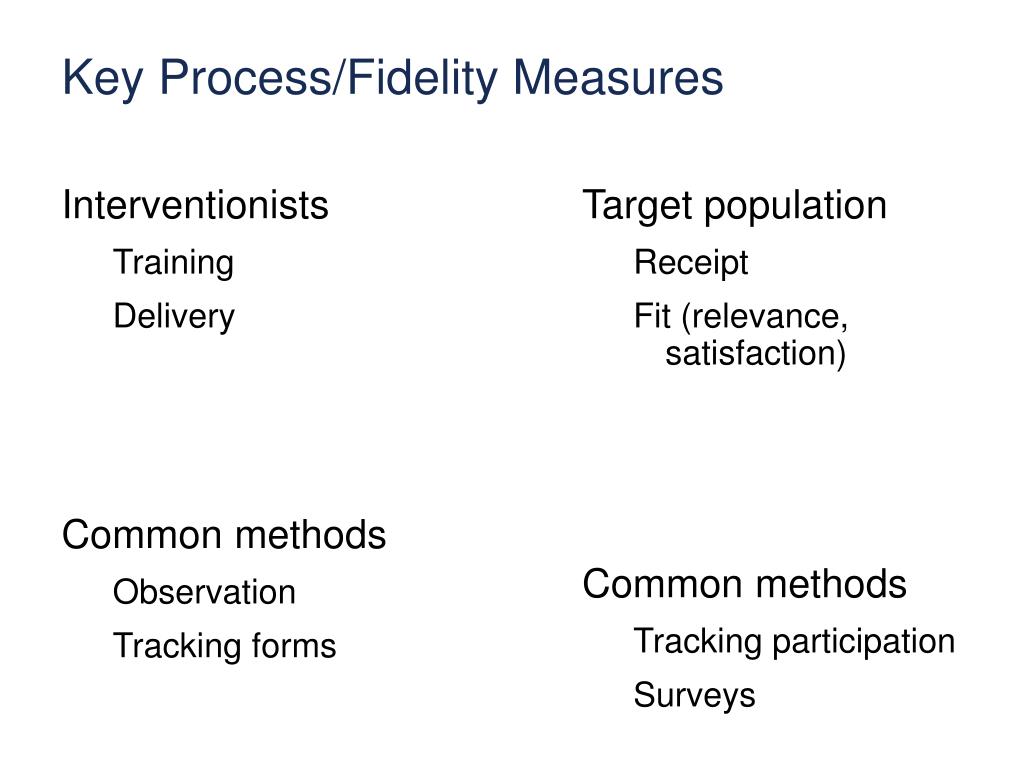 Key Process/Fidelity Measures

Interventionists

Training

Delivery

Common methods

Observation

Tracking forms

Target population

Receipt

Fit (relevance, satisfaction)

Common methods

Tracking participation

Surveys